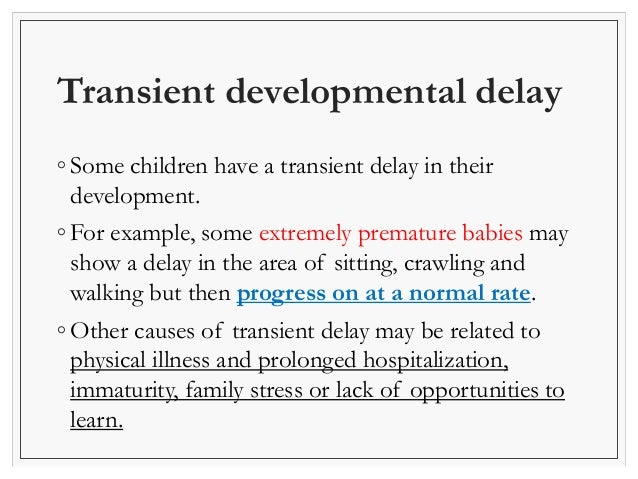 Transient developmental delay

◦ Some children have a transient delay in their development.

◦ For example, some extremely premature babies may show a delay in the area of sitting, crawling and walking but then progress on at a normal rate.

◦ Other causes of transient delay may be related to physical illness and prolonged hospitalization, immaturity, family stress or lack of opportunities to learn.